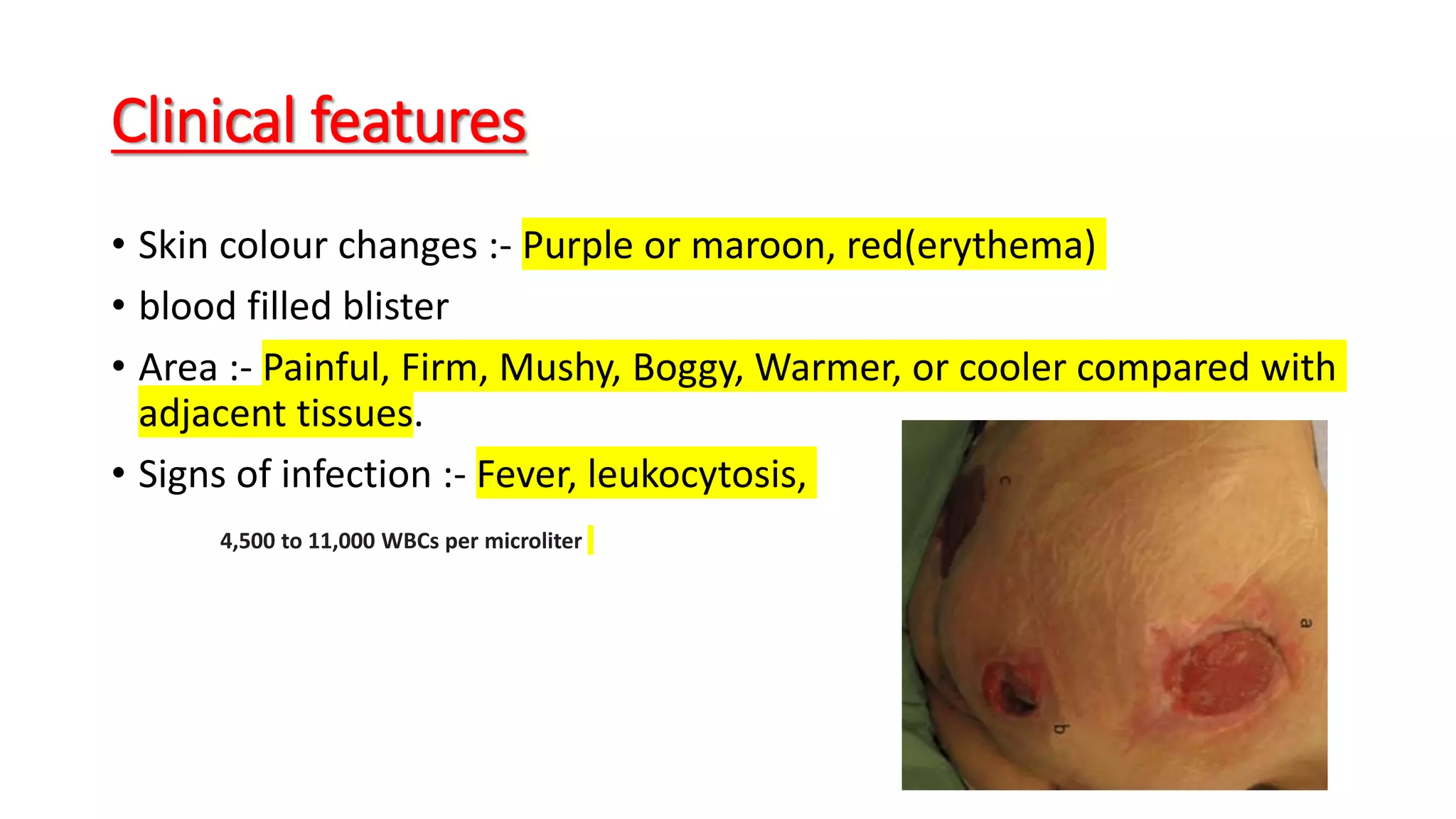 Clinical features

• Skin colour changes :- Purple or maroon, red(erythema)

• blood filled blister

• Area :- Painful, Firm, Mushy, Boggy, Warmer, or cooler compared with adjacent tissues.

• Signs of infection :- Fever, leukocytosis,

4,500 to 11,000 WBCs per microliter

c

a

b